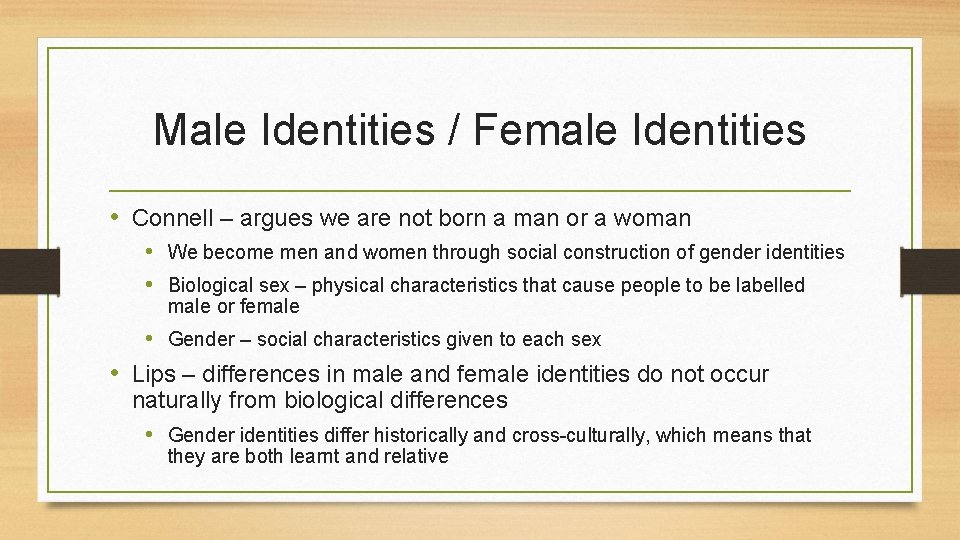 Male Identities / Female Identities

• Connell – argues we are not born a man or a woman
 • We become men and women through social construction of gender identities
 • Biological sex – physical characteristics that cause people to be labelled male or female
 • Gender – social characteristics given to each sex

• Lips – differences in male and female identities do not occur naturally from biological differences
 • Gender identities differ historically and cross-culturally, which means that they are both learnt and relative